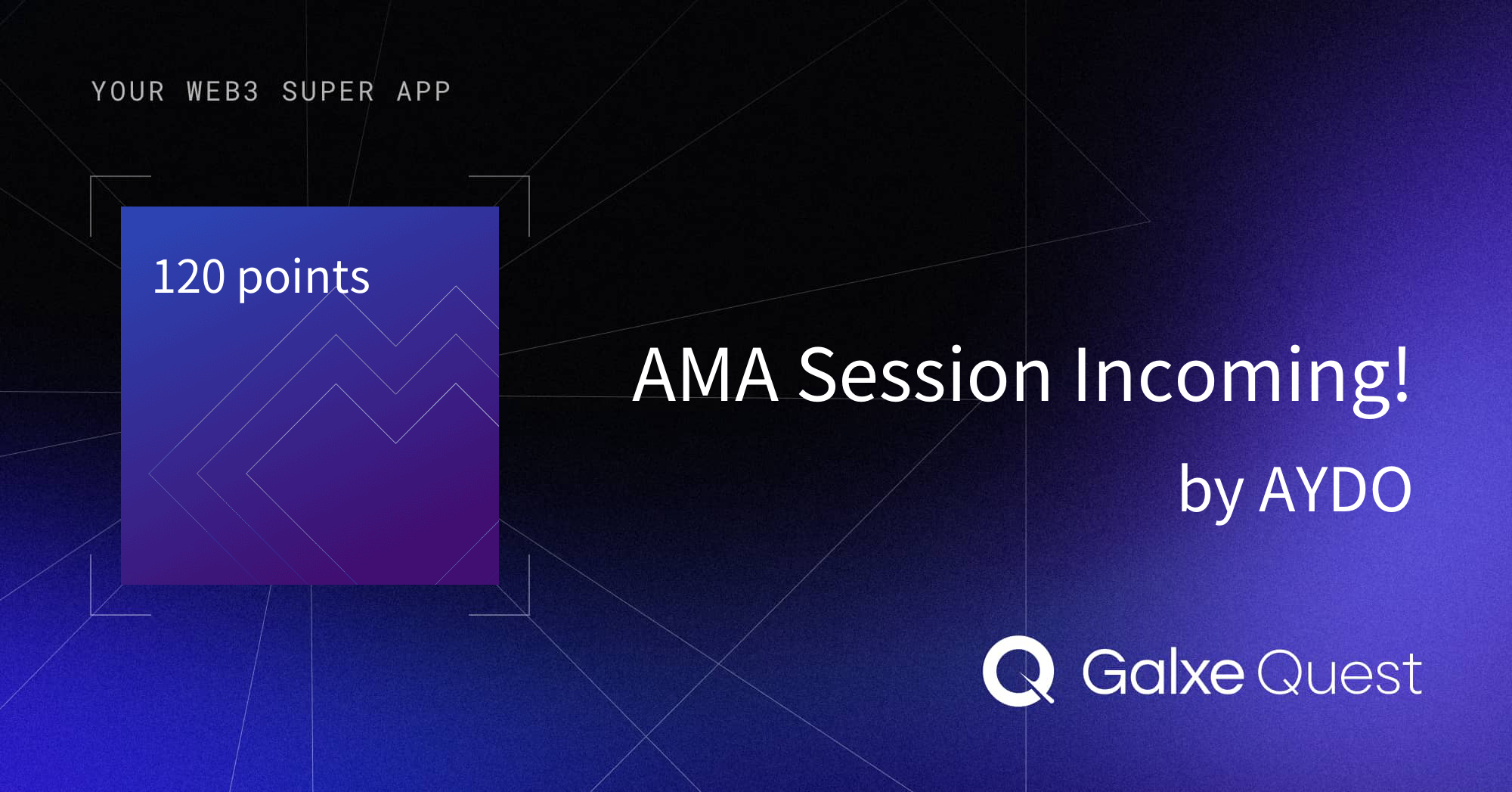 YOUR WEB3 SUPER APP

120 points

AMA Session Incoming!

by AYDO

Galxe Quest